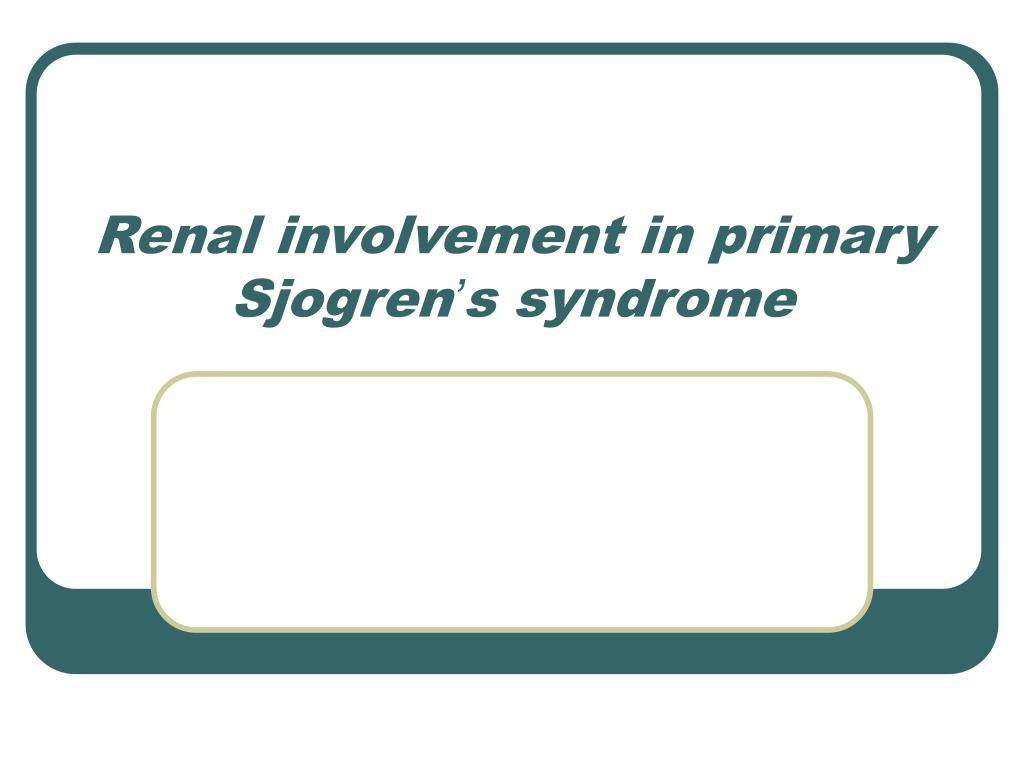 Renal involvement in primary Sjogren's syndrome